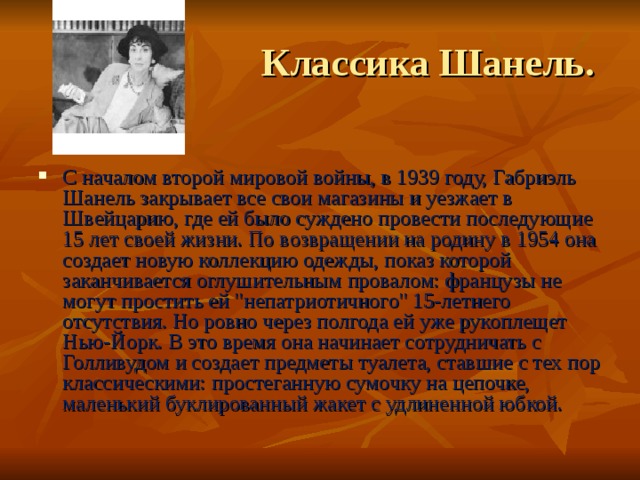 Классика Шанель.

▪ С началом второй мировой войны, в 1939 году, Габриэль Шанель закрывает все свои магазины и уезжает в Швейцарию, где ей было суждено провести последующие 15 лет своей жизни. По возвращении на родину в 1954 она создает новую коллекцию одежды, показ которой заканчивается оглушительным провалом: французы не могут простить ей "непатриотичного" 15-летнего отсутствия. Но ровно через полгода ей уже рукоплещет Нью-Йорк. В это время она начинает сотрудничать с Голливудом и создает предметы туалета, ставшие с тех пор классическими: простеганную сумочку на цепочке, маленький буклированный жакет с удлиненной юбкой.